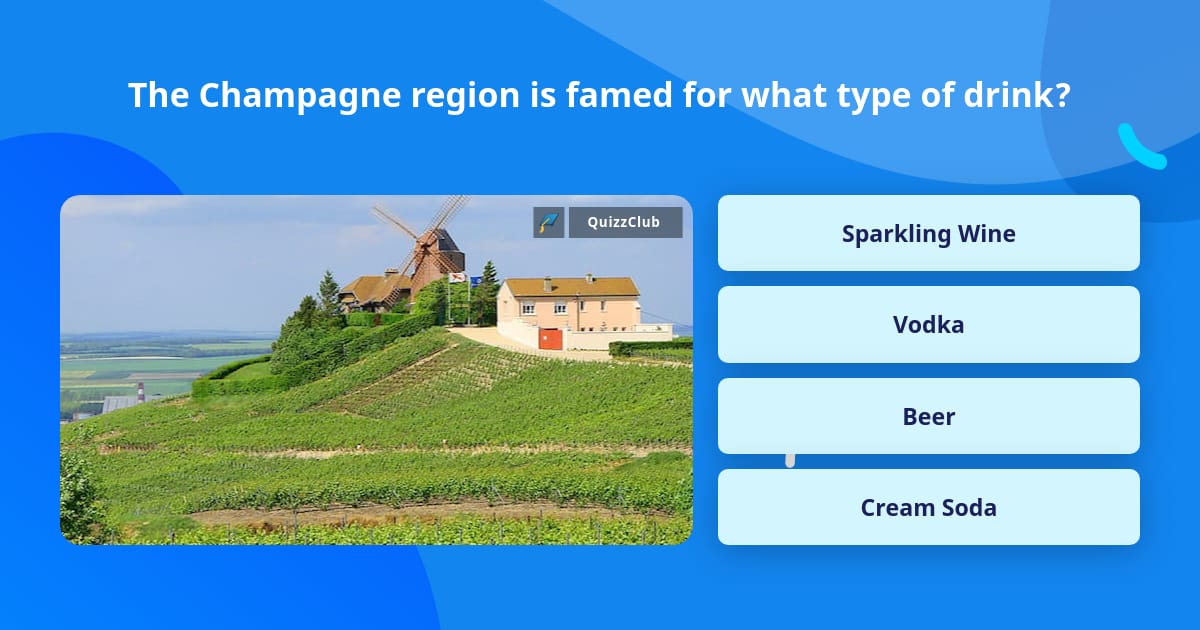 The Champagne region is famed for what type of drink?

QuizzClub

Sparkling Wine

Vodka

Beer

Cream Soda